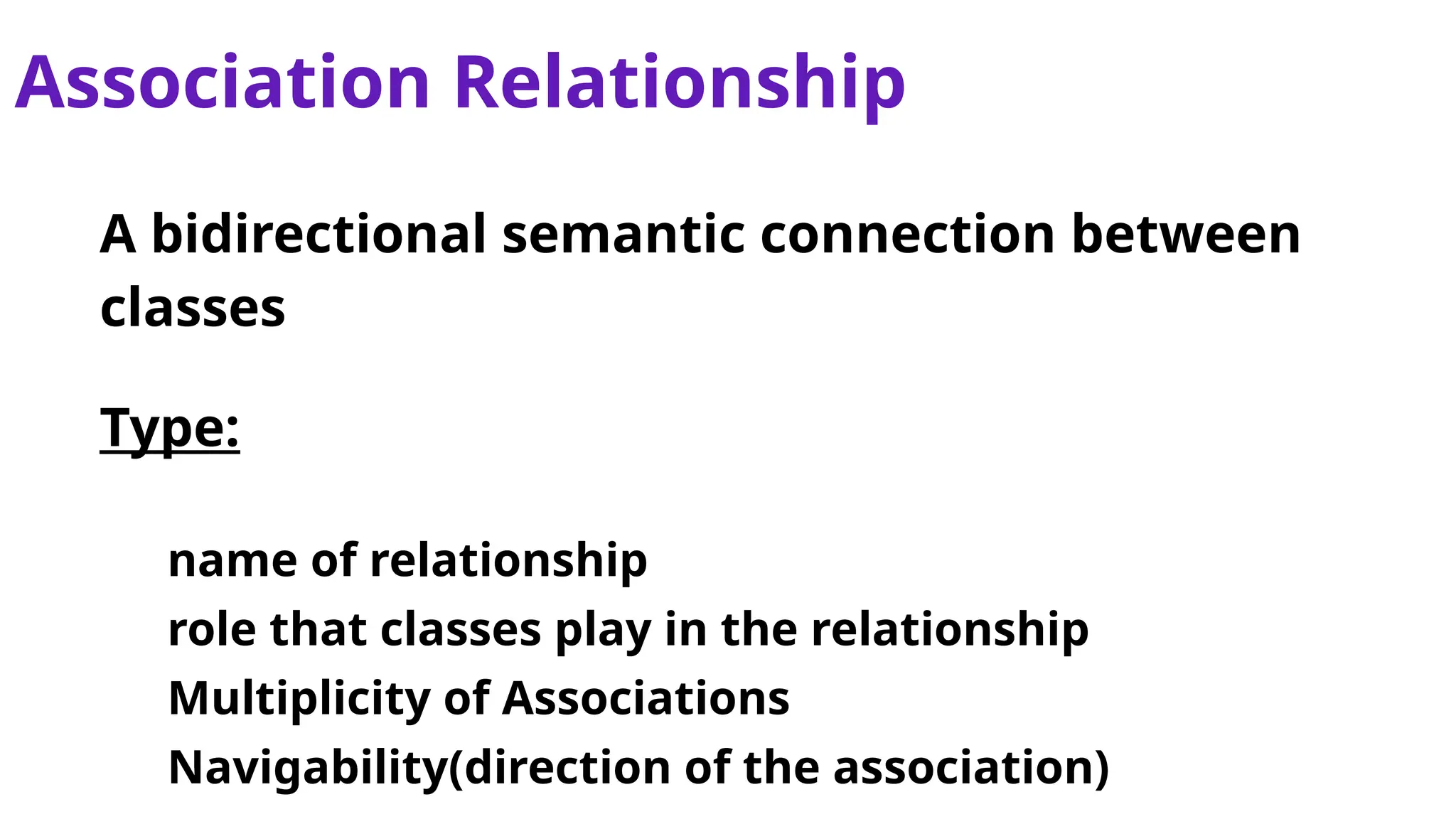 Association Relationship

A bidirectional semantic connection between classes

Type:

name of relationship
role that classes play in the relationship
Multiplicity of Associations
Navigability(direction of the association)